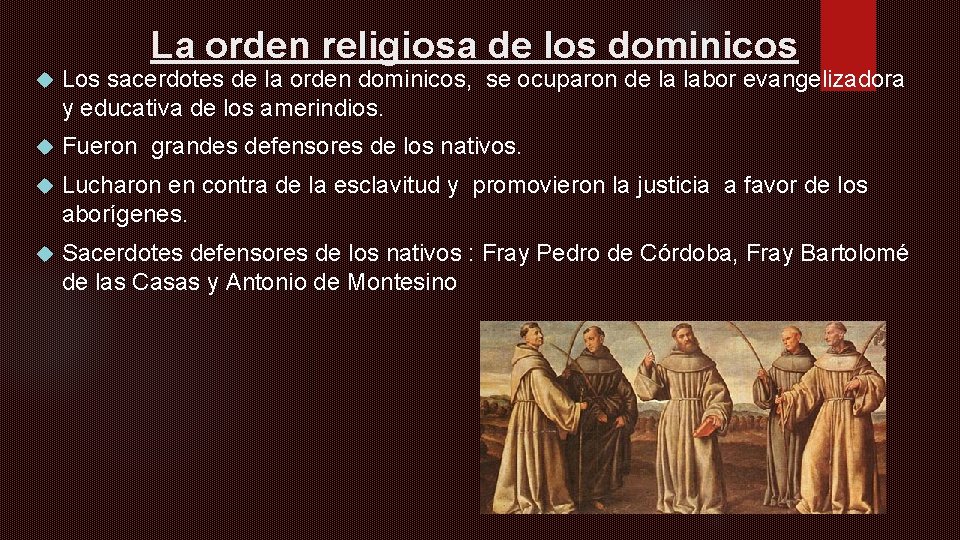 La orden religiosa de los dominicos

Los sacerdotes de la orden dominicos, se ocuparon de la labor evangelizadora y educativa de los amerindios.

Fueron grandes defensores de los nativos.

Lucharon en contra de la esclavitud y promovieron la justicia a favor de los aborígenes.

Sacerdotes defensores de los nativos : Fray Pedro de Córdoba, Fray Bartolomé de las Casas y Antonio de Montesino